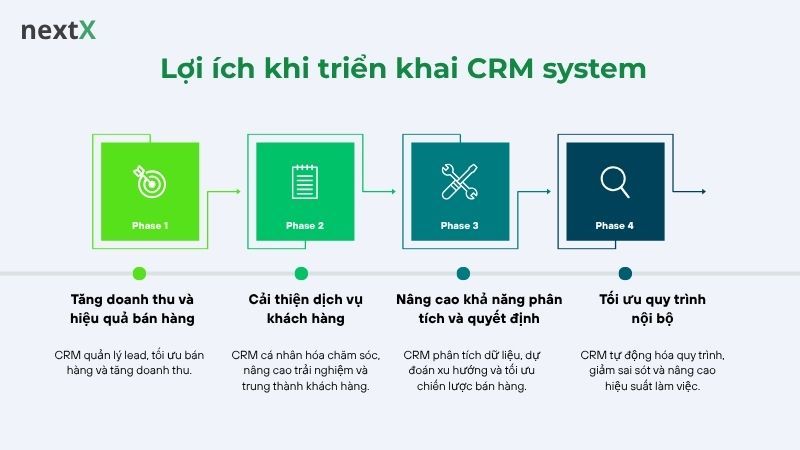 nextX

Lợi ích khi triển khai CRM system

Phase 1

Phase 2

Phase 3

Phase 4

Tăng doanh thu và hiệu quả bán hàng

CRM quản lý lead, tối ưu bán hàng và tăng doanh thu.

Cải thiện dịch vụ khách hàng

CRM cá nhân hóa chăm sóc, nâng cao trải nghiệm và trung thành khách hàng.

Nâng cao khả năng phân tích và quyết định

CRM phân tích dữ liệu, dự đoán xu hướng và tối ưu chiến lược bán hàng.

Tối ưu quy trình nội bộ

CRM tự động hóa quy trình, giảm sai sót và nâng cao hiệu suất làm việc.